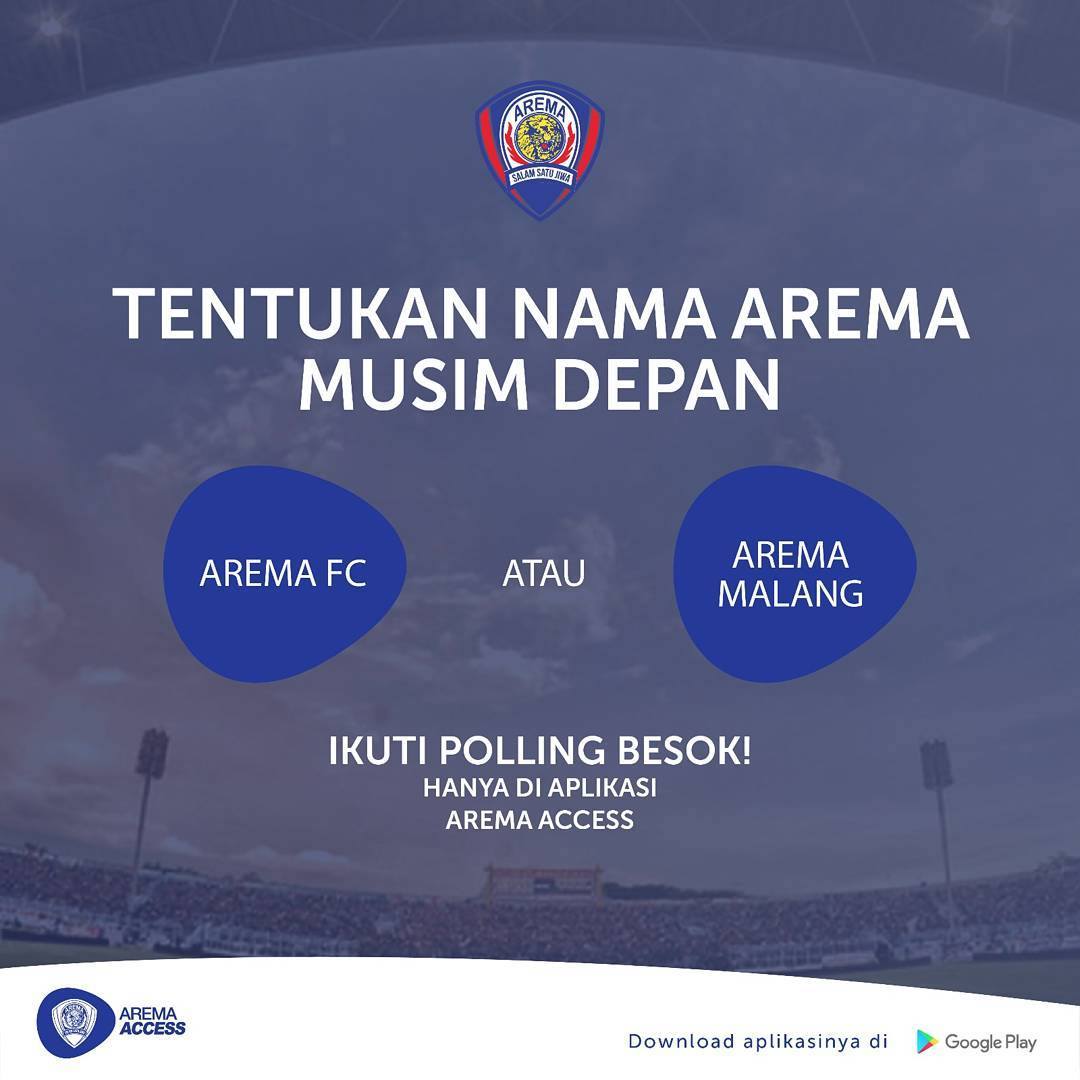 AREMA
SALAM SATU JIWA

TENTUKAN NAMA AREMA MUSIM DEPAN

AREMA FC

ATAU

AREMA MALANG

IKUTI POLLING BESOK!
HANYA DI APLIKASI
AREMA ACCESS

AREMA ACCESS

Download aplikasinya di

Google Play